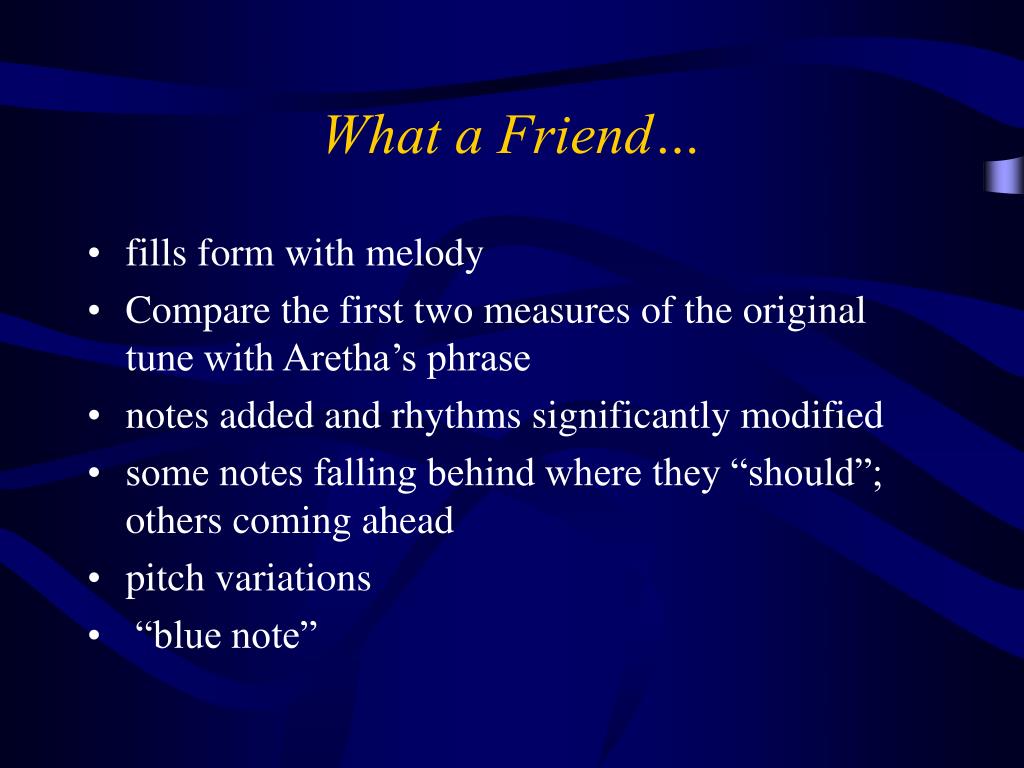 What a Friend…

• fills form with melody
• Compare the first two measures of the original tune with Aretha’s phrase
• notes added and rhythms significantly modified
• some notes falling behind where they “should”; others coming ahead
• pitch variations
• “blue note”